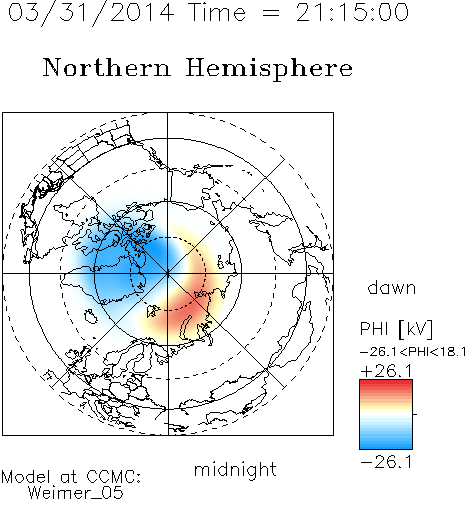 03/31/2014 Time = 21:15:00

Northern Hemisphere

dawn

PHI [kV]
−26.1<PHI<18.1
+26.1

−26.1

midnight

Model at CCMC:
Weimer_05